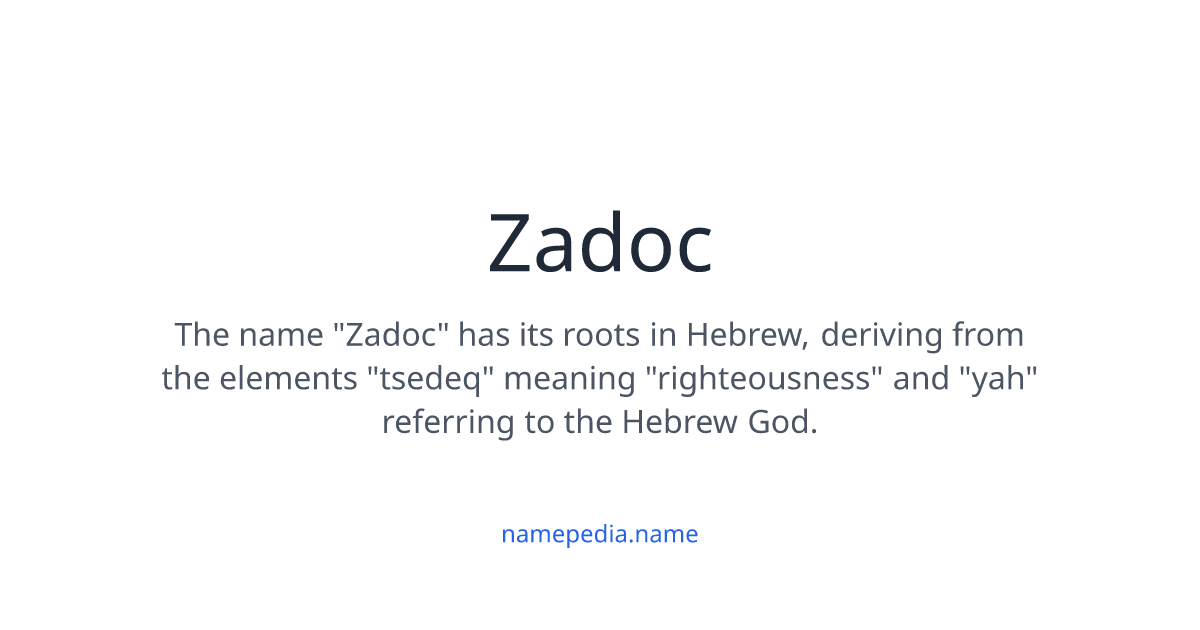 Zadoc

The name "Zadoc" has its roots in Hebrew, deriving from the elements "tsedeq" meaning "righteousness" and "yah" referring to the Hebrew God.

namepedia.name